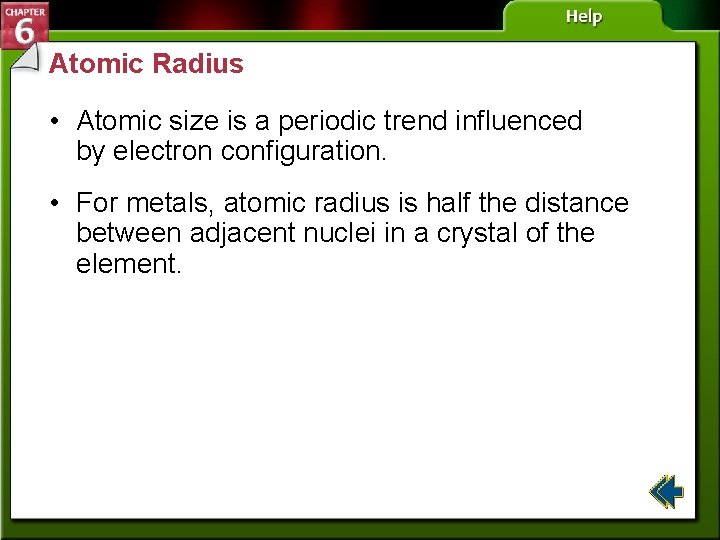 CHAPTER
6

Help

Atomic Radius

• Atomic size is a periodic trend influenced by electron configuration.

• For metals, atomic radius is half the distance between adjacent nuclei in a crystal of the element.